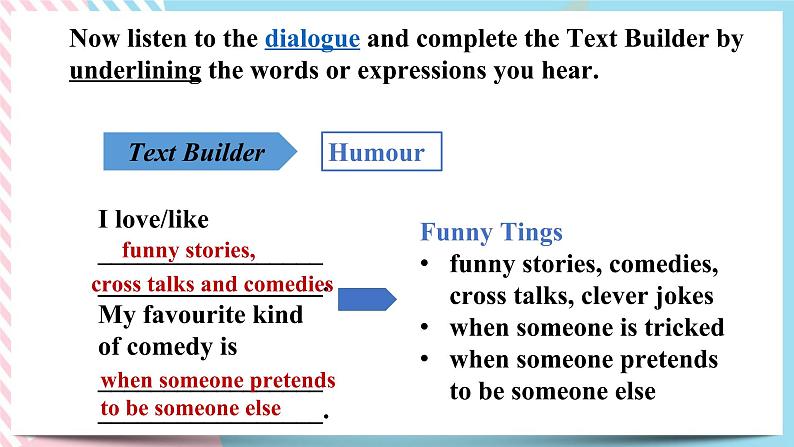 Now listen to the dialogue and complete the Text Builder by underlining the words or expressions you hear.

Text Builder

Humour

I love/like funny stories, cross talks and comedies. My favourite kind of comedy is when someone pretends to be someone else.

Funny Tings
• funny stories, comedies, cross talks, clever jokes
• when someone is tricked
• when someone pretends to be someone else